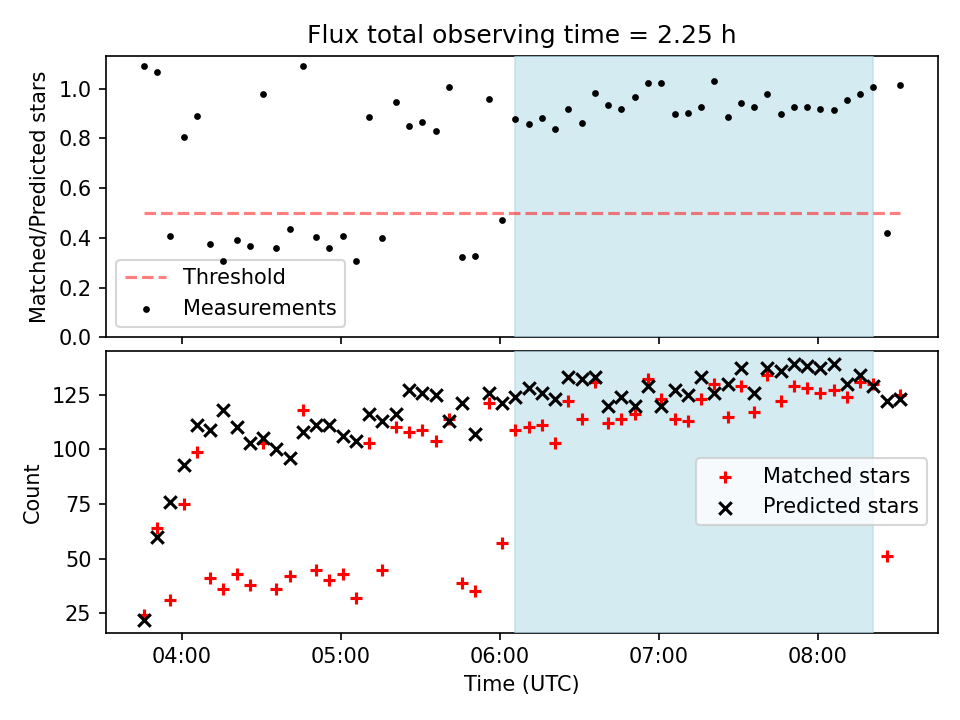 Flux total observing time = 2.25 h

Matched/Predicted stars

1.0
0.8
0.6
0.4
0.2
0.0

Threshold
Measurements

Count

125
100
75
50
25

Matched stars
Predicted stars

04:00
05:00
06:00
07:00
08:00

Time (UTC)